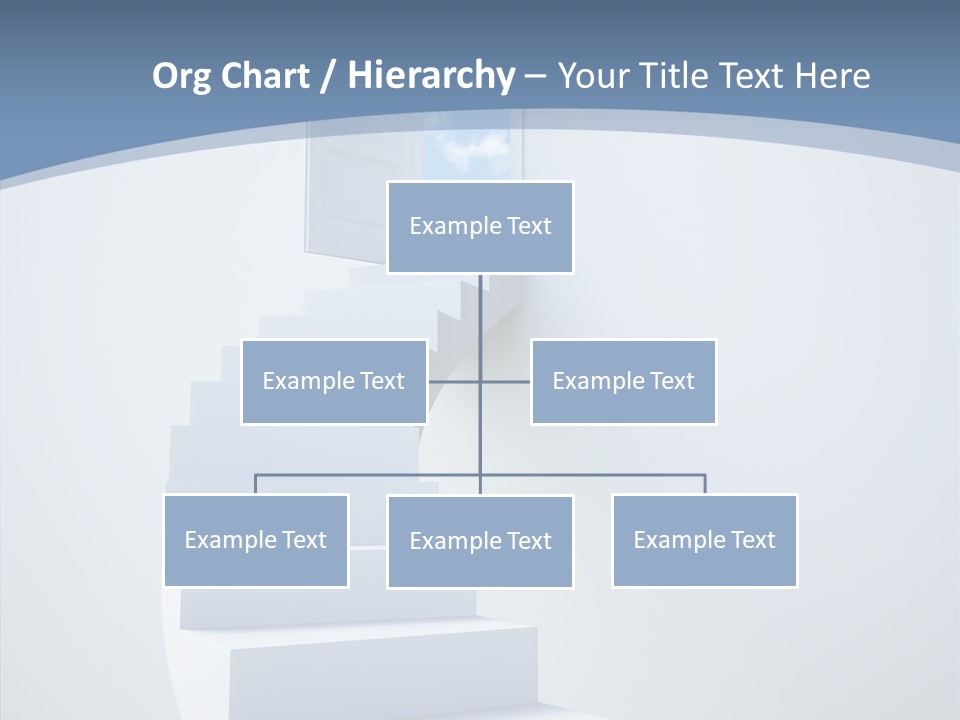 Org Chart / Hierarchy – Your Title Text Here

Example Text

Example Text

Example Text

Example Text

Example Text

Example Text